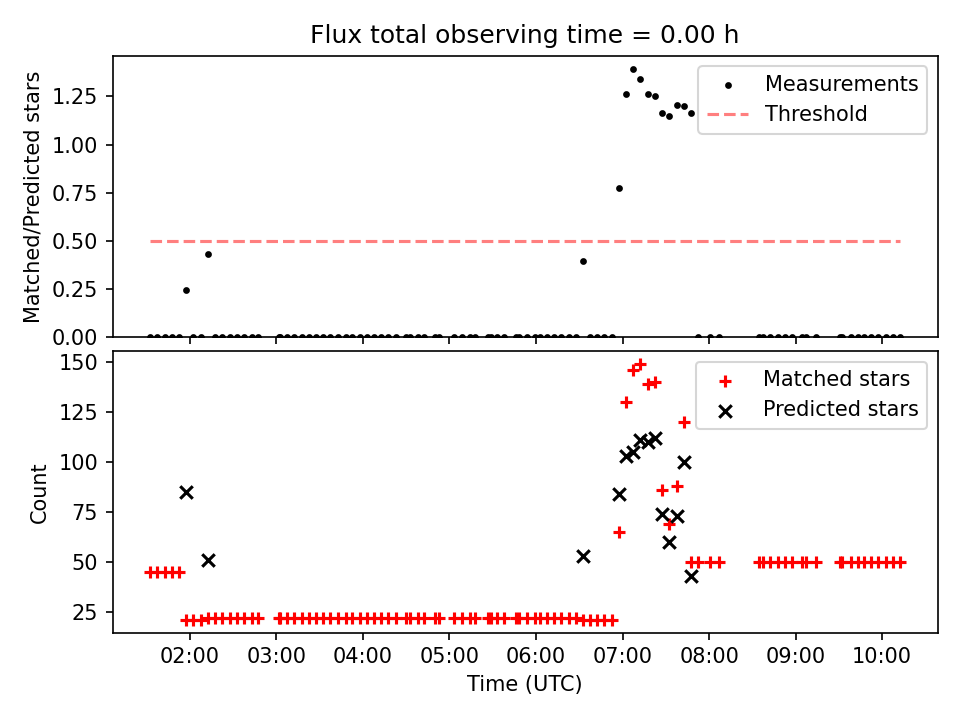 Flux total observing time = 0.00 h

Matched/Predicted stars

1.25
1.00
0.75
0.50
0.25
0.00

Measurements
Threshold

Count

150
125
100
75
50
25

Matched stars
Predicted stars

02:00 03:00 04:00 05:00 06:00 07:00 08:00 09:00 10:00

Time (UTC)